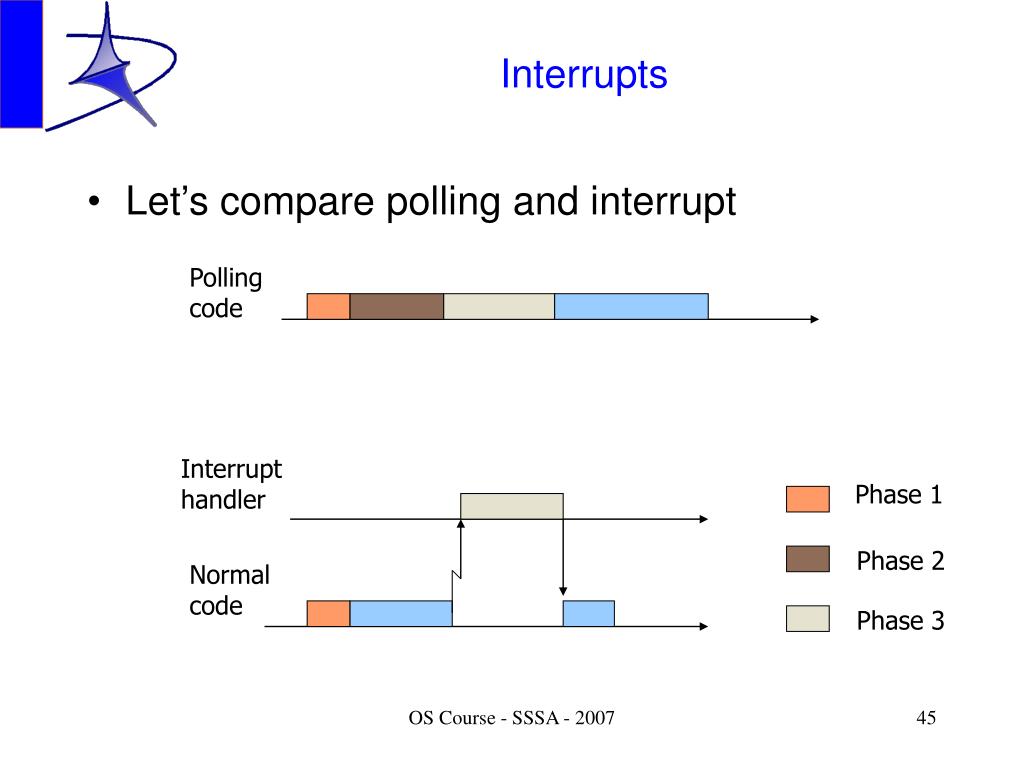 Interrupts

• Let’s compare polling and interrupt

Polling code

Interrupt handler

Normal code

Phase 1

Phase 2

Phase 3

OS Course - SSSA - 2007

45